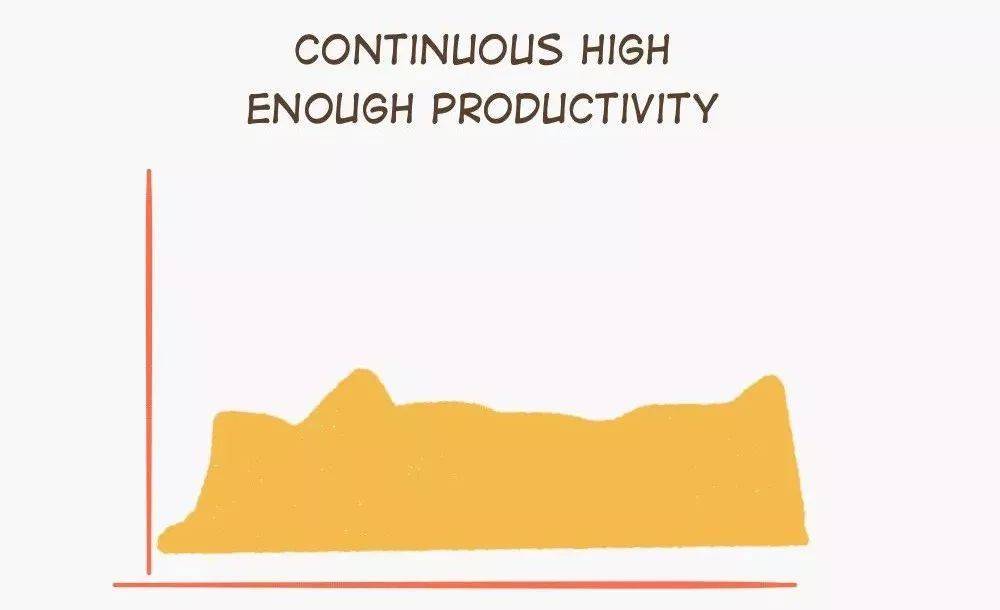 CONTINUOUS HIGH ENOUGH PRODUCTIVITY